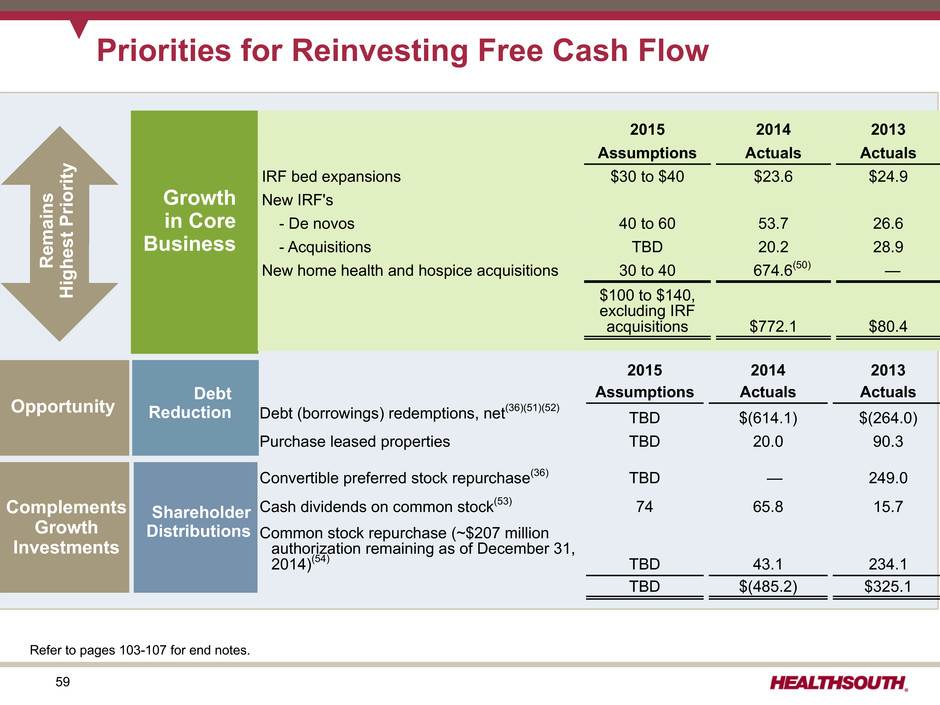 Priorities for Reinvesting Free Cash Flow

Remains Highest Priority

Growth in Core Business

| | 2015 Assumptions | 2014 Actuals | 2013 Actuals |
|---|---|---|---|
| IRF bed expansions | \$30 to \$40 | \$23.6 | \$24.9 |
| New IRF's | | | |
| - De novos | 40 to 60 | 53.7 | 26.6 |
| - Acquisitions | TBD | 20.2 | 28.9 |
| New home health and hospice acquisitions | 30 to 40 | 674.6$^{(50)}$ | — |
| | \$100 to \$140, excluding IRF acquisitions | \$772.1 | \$80.4 |

Opportunity

Debt Reduction

Complements Growth Investments

Shareholder Distributions

| | 2015 Assumptions | 2014 Actuals | 2013 Actuals |
|---|---|---|---|
| Debt (borrowings) redemptions, net$^{(36)(51)(52)}$ | TBD | \$(614.1) | \$(264.0) |
| Purchase leased properties | TBD | 20.0 | 90.3 |
| Convertible preferred stock repurchase$^{(36)}$ | TBD | — | 249.0 |
| Cash dividends on common stock$^{(53)}$ | 74 | 65.8 | 15.7 |
| Common stock repurchase (~\$207 million authorization remaining as of December 31, 2014)$^{(54)}$ | TBD | 43.1 | 234.1 |
| | TBD | \$(485.2) | \$325.1 |

Refer to pages 103-107 for end notes.

59

HEALTHSOUTH.